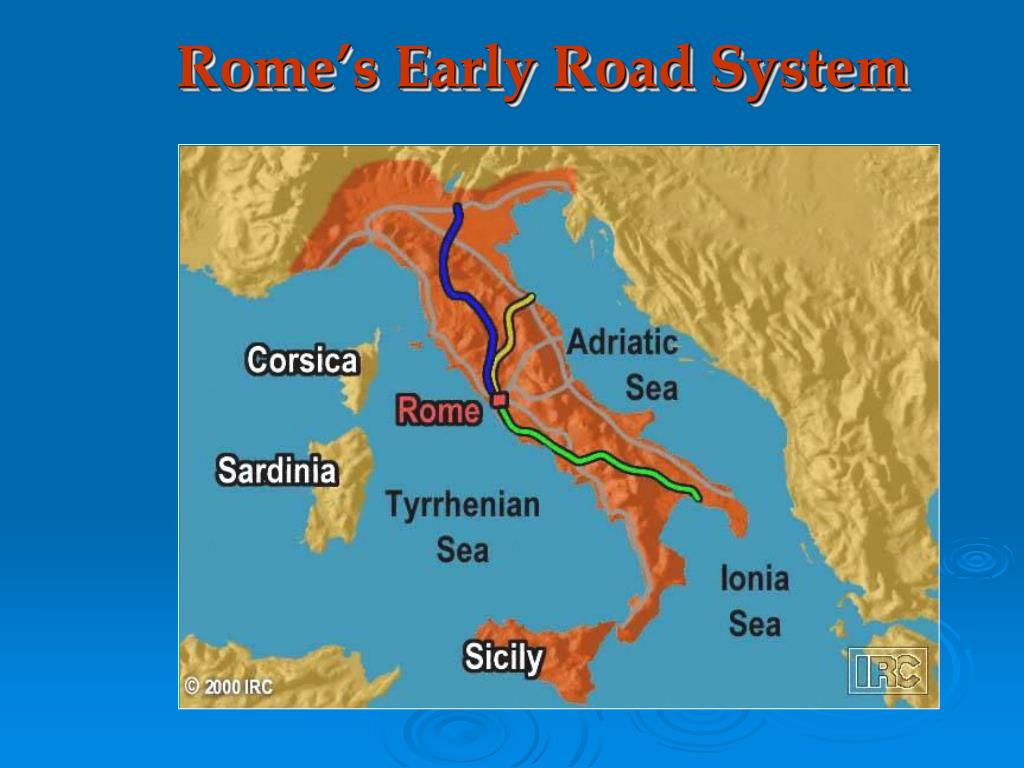 Rome's Early Road System

Corsica

Adriatic Sea

Rome

Sardinia

Tyrrhenian Sea

Ionia Sea

Sicily

© 2000 IRC

IRC